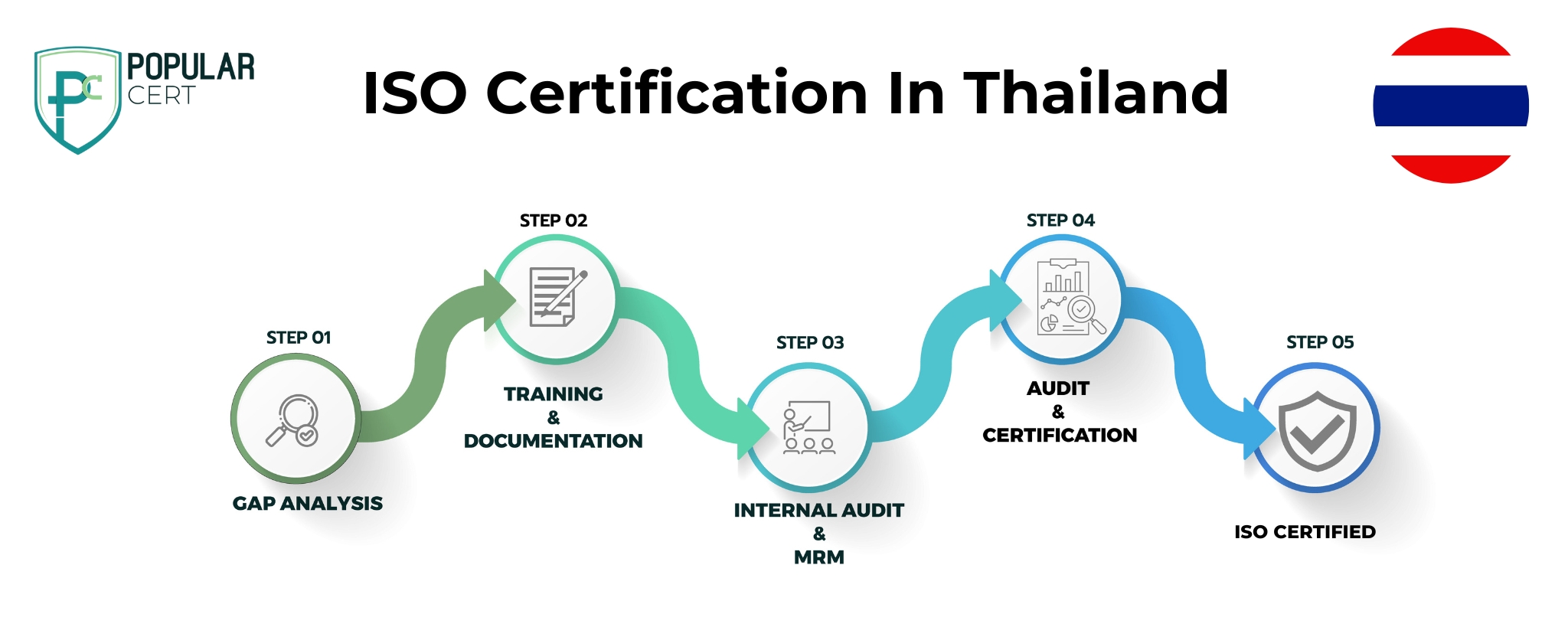 PC POPULAR CERT

ISO Certification In Thailand

STEP 01
GAP ANALYSIS

STEP 02
TRAINING
&
DOCUMENTATION

STEP 03
INTERNAL AUDIT
&
MRM

STEP 04
AUDIT
&
CERTIFICATION

STEP 05
ISO CERTIFIED